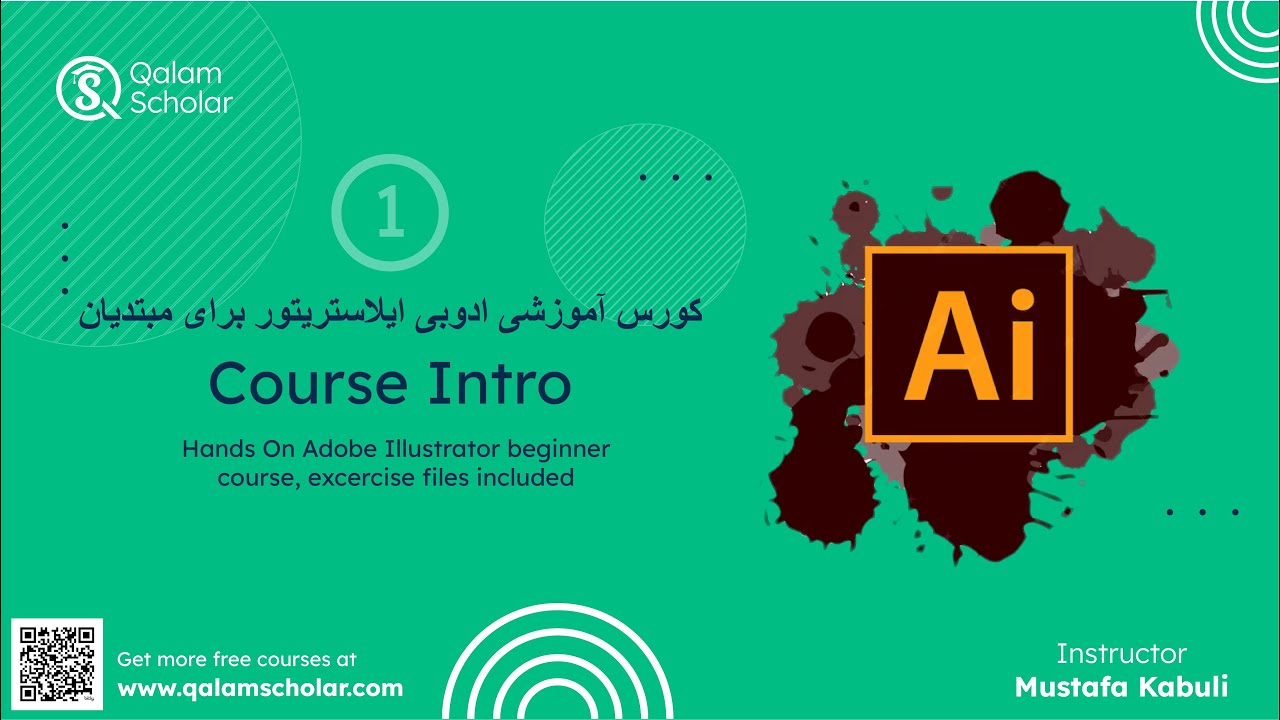 Qalam Scholar

1

کورس آموزشی ادوبی ایلاستریتور برای مبتدیان

Course Intro

Hands On Adobe Illustrator beginner course, excercise files included

Ai

Get more free courses at
www.qalamscholar.com

Instructor
Mustafa Kabuli